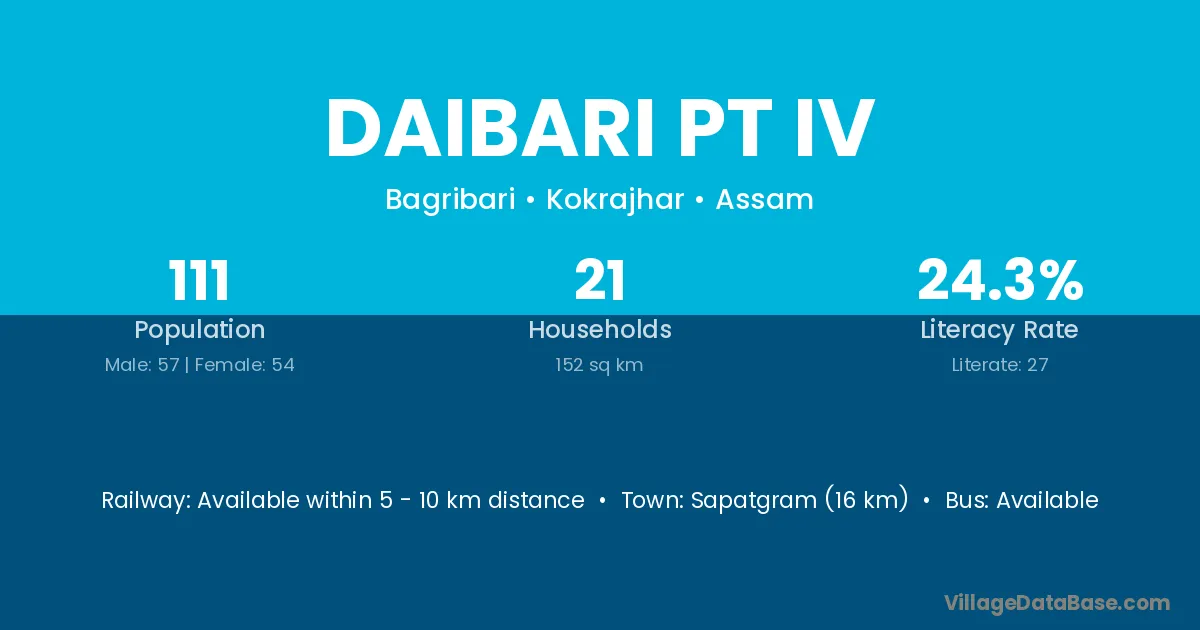 DAIBARI PT IV

Bagribari • Kokrajhar • Assam

111
Population
Male: 57 | Female: 54

21
Households
152 sq km

24.3%
Literacy Rate
Literate: 27

Railway: Available within 5 - 10 km distance • Town: Sapatgram (16 km) • Bus: Available

VillageDataBase.com